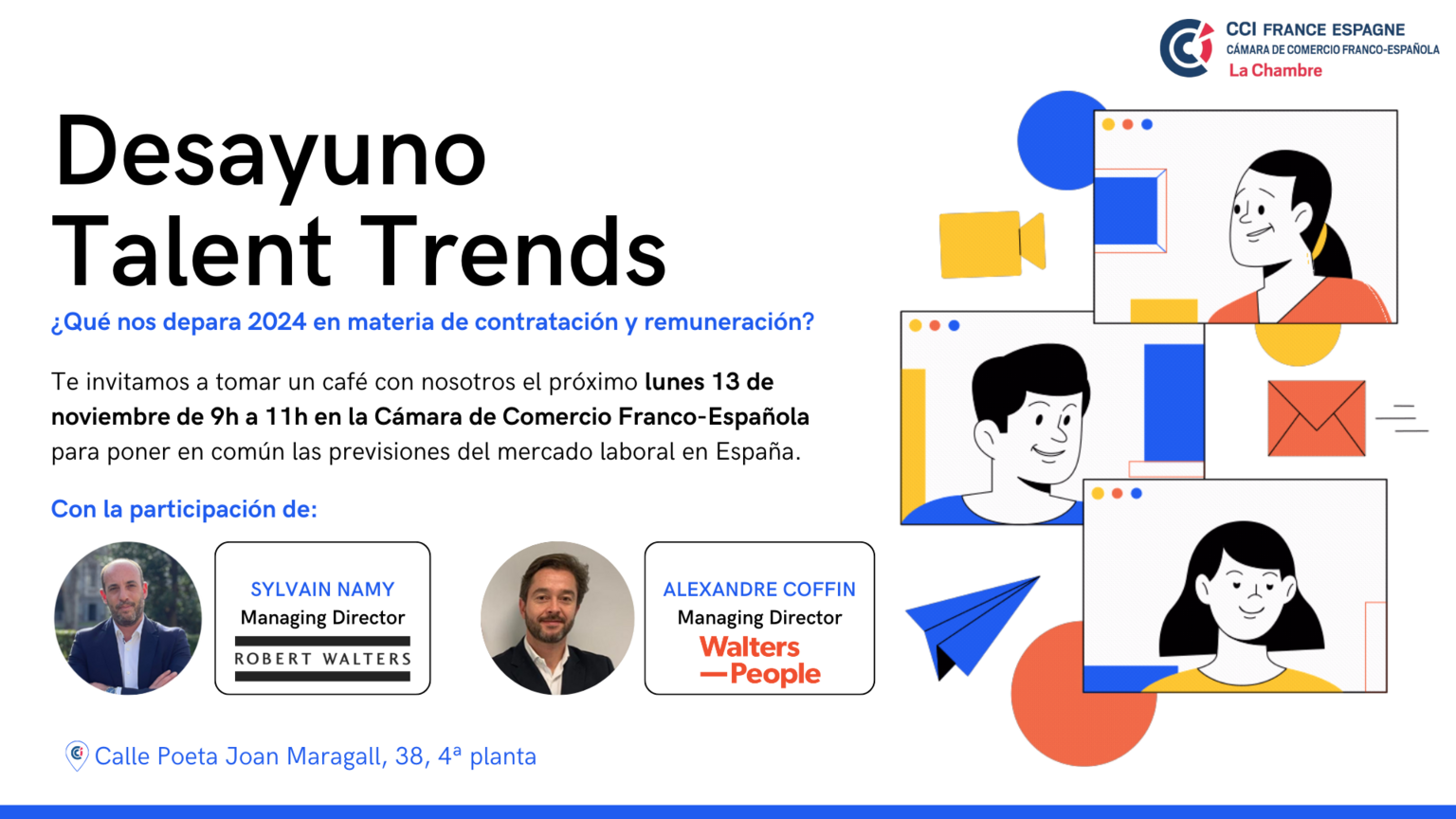 CCI FRANCE ESPAGNE
CÁMARA DE COMERCIO FRANCO-ESPAÑOLA
La Chambre

Desayuno
Talent Trends

¿Qué nos depara 2024 en materia de contratación y remuneración?

Te invitamos a tomar un café con nosotros el próximo lunes 13 de noviembre de 9h a 11h en la Cámara de Comercio Franco-Española para poner en común las previsiones del mercado laboral en España.

Con la participación de:

SYLVAIN NAMY
Managing Director
ROBERT WALTERS

ALEXANDRE COFFIN
Managing Director
Walters
—People

Calle Poeta Joan Maragall, 38, 4ª planta